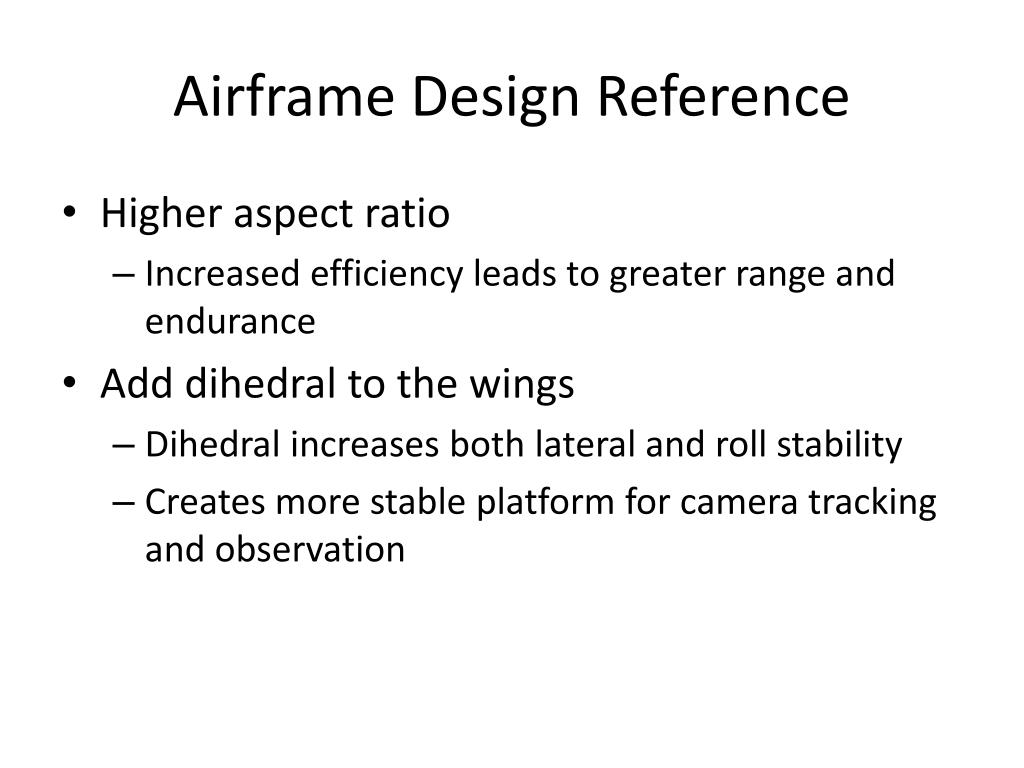 Airframe Design Reference

• Higher aspect ratio
– Increased efficiency leads to greater range and endurance
• Add dihedral to the wings
– Dihedral increases both lateral and roll stability
– Creates more stable platform for camera tracking and observation